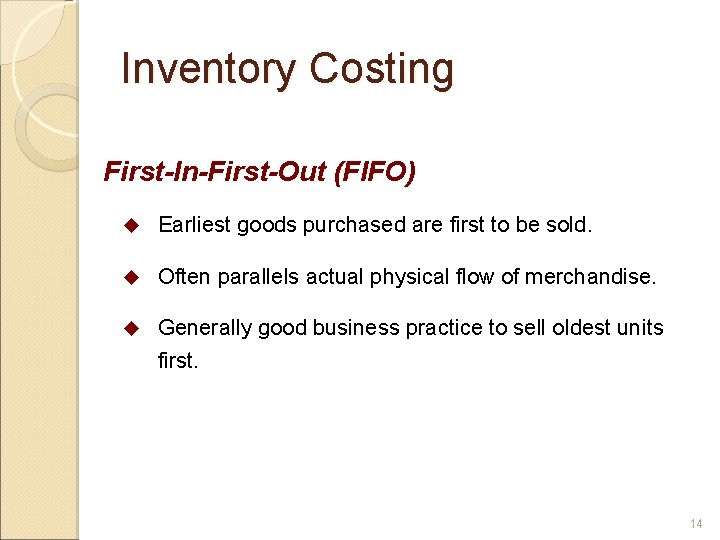 Inventory Costing

First-In-First-Out (FIFO)

◆ Earliest goods purchased are first to be sold.

◆ Often parallels actual physical flow of merchandise.

◆ Generally good business practice to sell oldest units first.

14